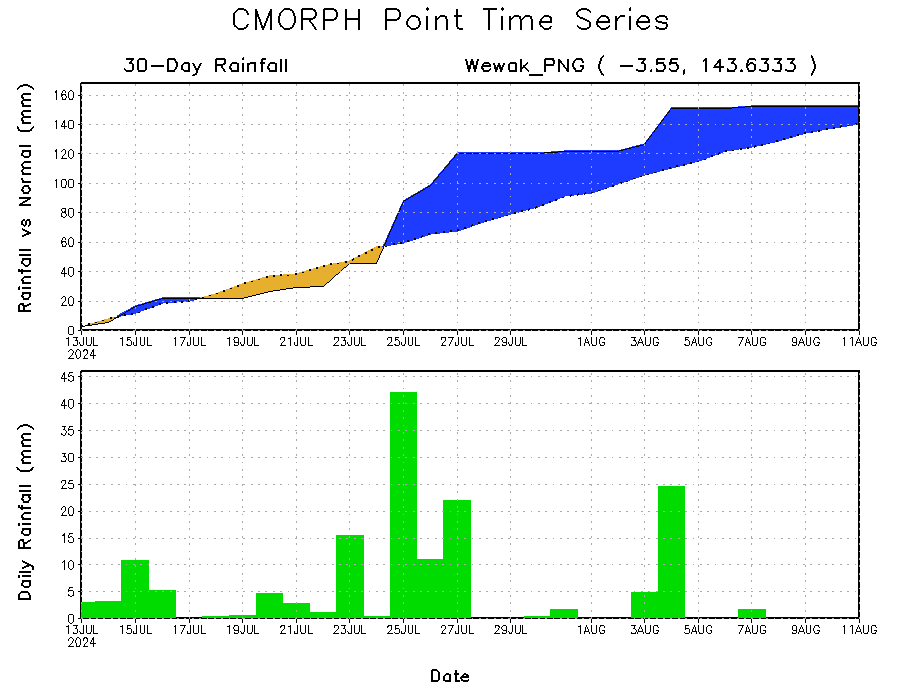 CMORPH Point Time Series

30-Day Rainfall

Wewak_PNG ( -3.55, 143.6333 )

Rainfall vs Normal (mm)

160
140
120
100
80
60
40
20
0

13JUL 2024 15JUL 17JUL 19JUL 21JUL 23JUL 25JUL 27JUL 29JUL 1AUG 3AUG 5AUG 7AUG 9AUG 11AUG

Daily Rainfall (mm)

45
40
35
30
25
20
15
10
5
0

13JUL 2024 15JUL 17JUL 19JUL 21JUL 23JUL 25JUL 27JUL 29JUL 1AUG 3AUG 5AUG 7AUG 9AUG 11AUG

Date